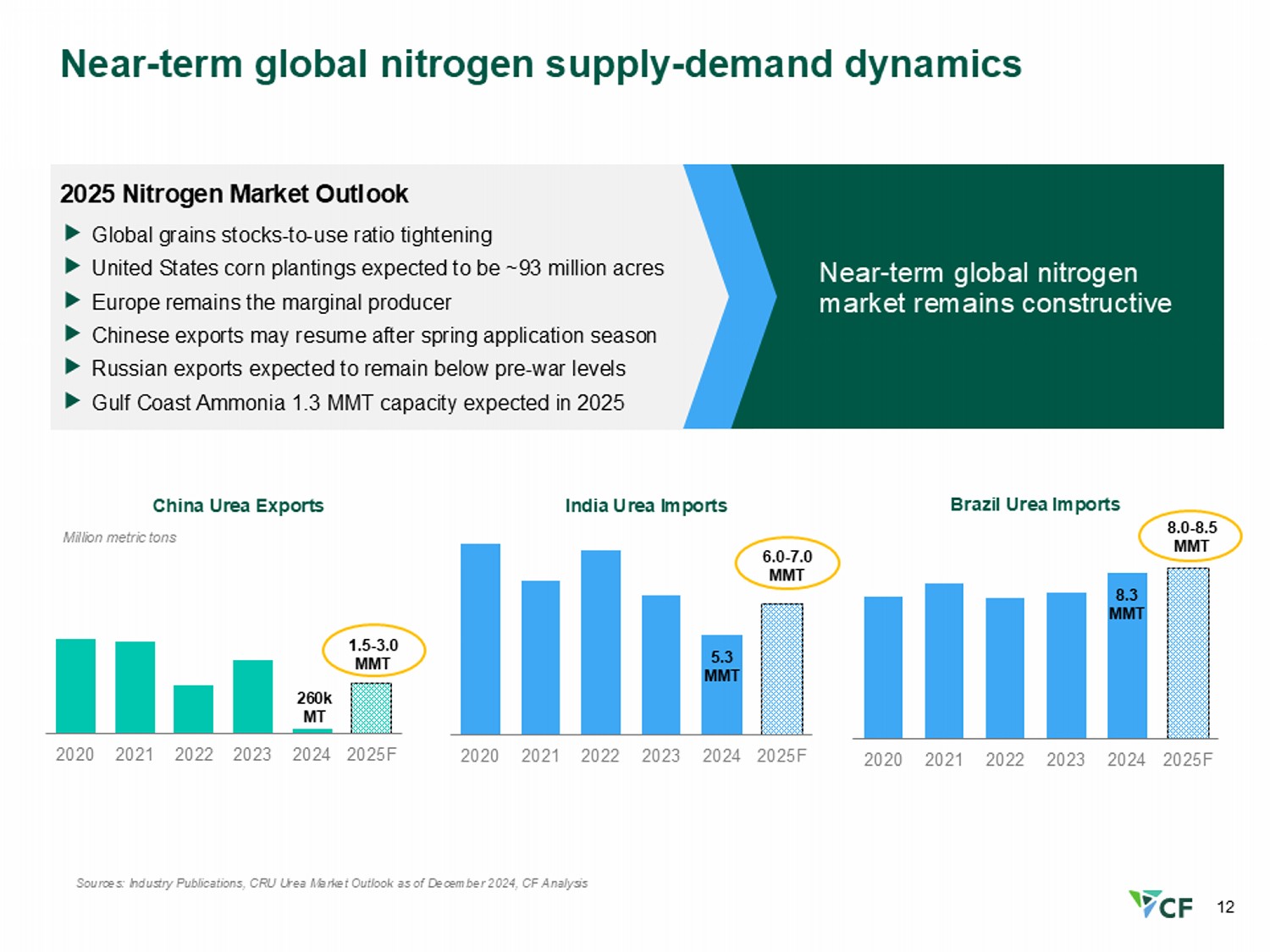 Near-term global nitrogen supply-demand dynamics

2025 Nitrogen Market Outlook

▶ Global grains stocks-to-use ratio tightening
▶ United States corn plantings expected to be ~93 million acres
▶ Europe remains the marginal producer
▶ Chinese exports may resume after spring application season
▶ Russian exports expected to remain below pre-war levels
▶ Gulf Coast Ammonia 1.3 MMT capacity expected in 2025

Near-term global nitrogen market remains constructive

China Urea Exports

Million metric tons

260k MT

1.5-3.0 MMT

2020 2021 2022 2023 2024 2025F

India Urea Imports

5.3 MMT

6.0-7.0 MMT

2020 2021 2022 2023 2024 2025F

Brazil Urea Imports

8.3 MMT

8.0-8.5 MMT

2020 2021 2022 2023 2024 2025F

Sources: Industry Publications, CRU Urea Market Outlook as of December 2024, CF Analysis

CF

12